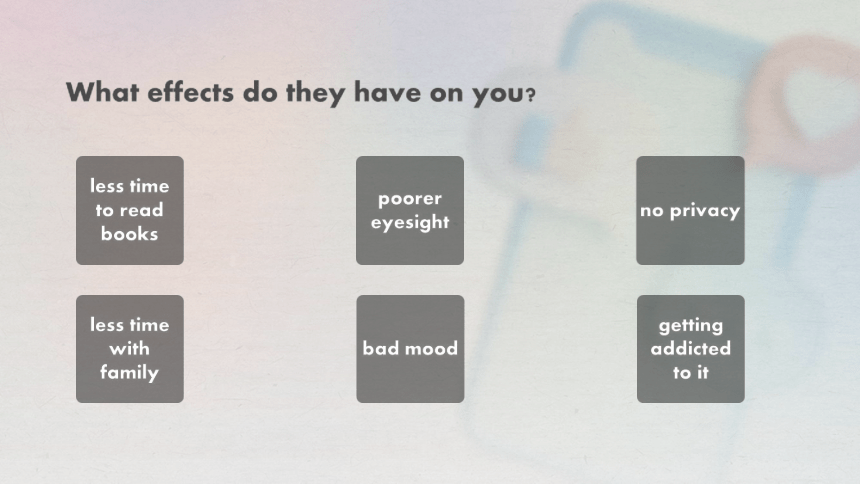 What effects do they have on you?

less time to read books

poorer eyesight

no privacy

less time with family

bad mood

getting addicted to it